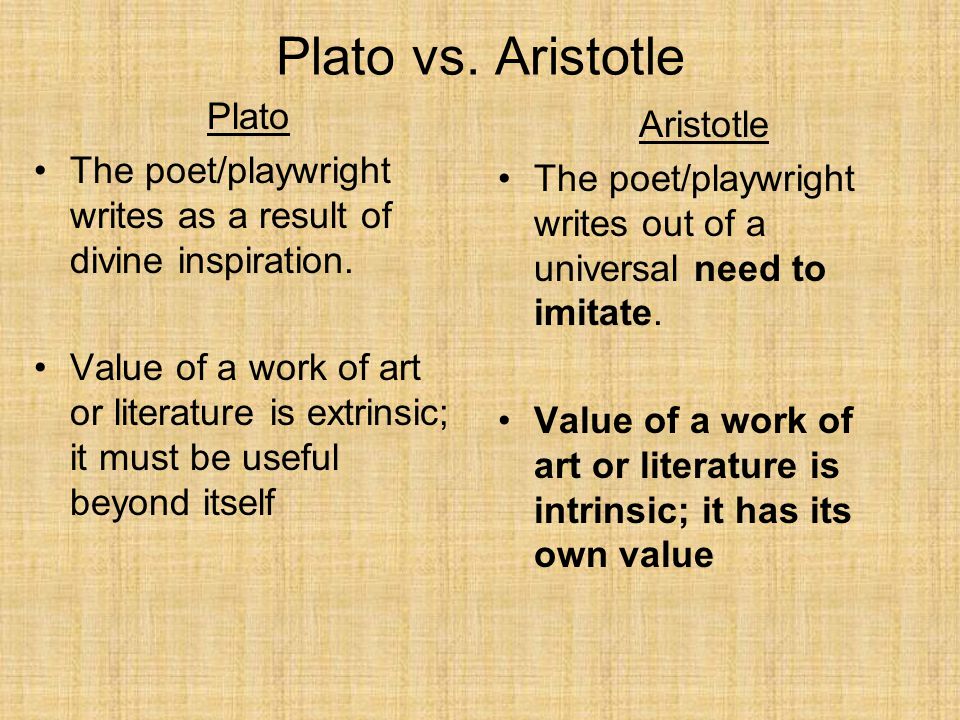 Plato vs. Aristotle

Plato

• The poet/playwright writes as a result of divine inspiration.

• Value of a work of art or literature is extrinsic; it must be useful beyond itself

Aristotle

• The poet/playwright writes out of a universal need to imitate.

• Value of a work of art or literature is intrinsic; it has its own value